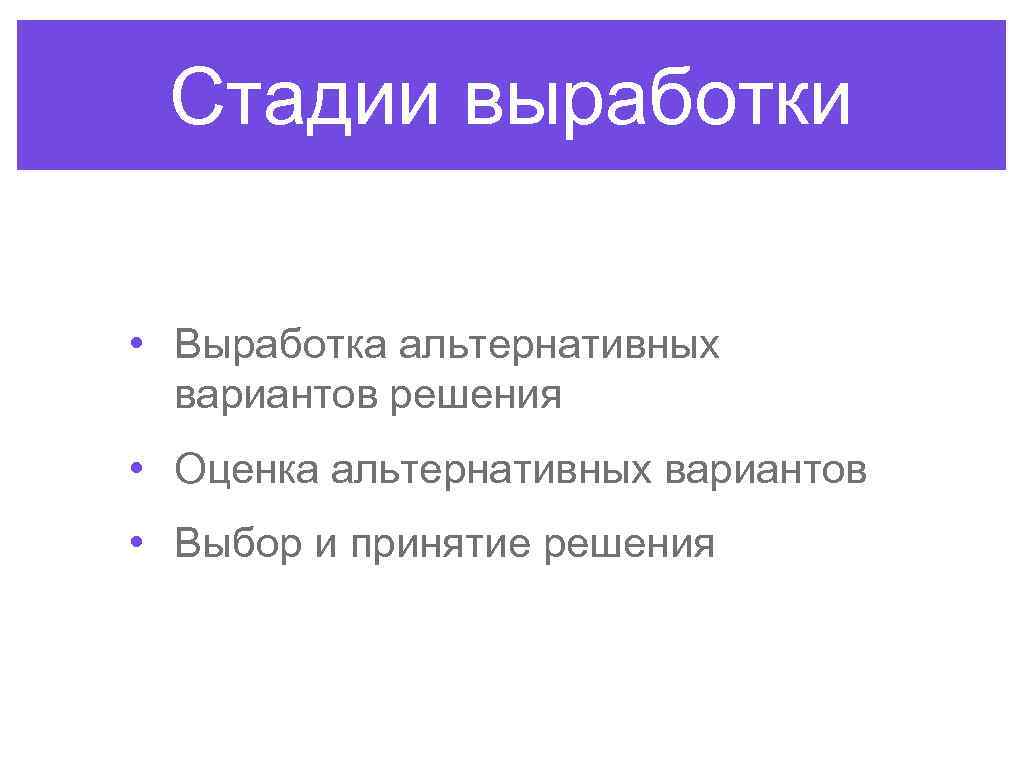 Стадии выработки

• Выработка альтернативных вариантов решения

• Оценка альтернативных вариантов

• Выбор и принятие решения